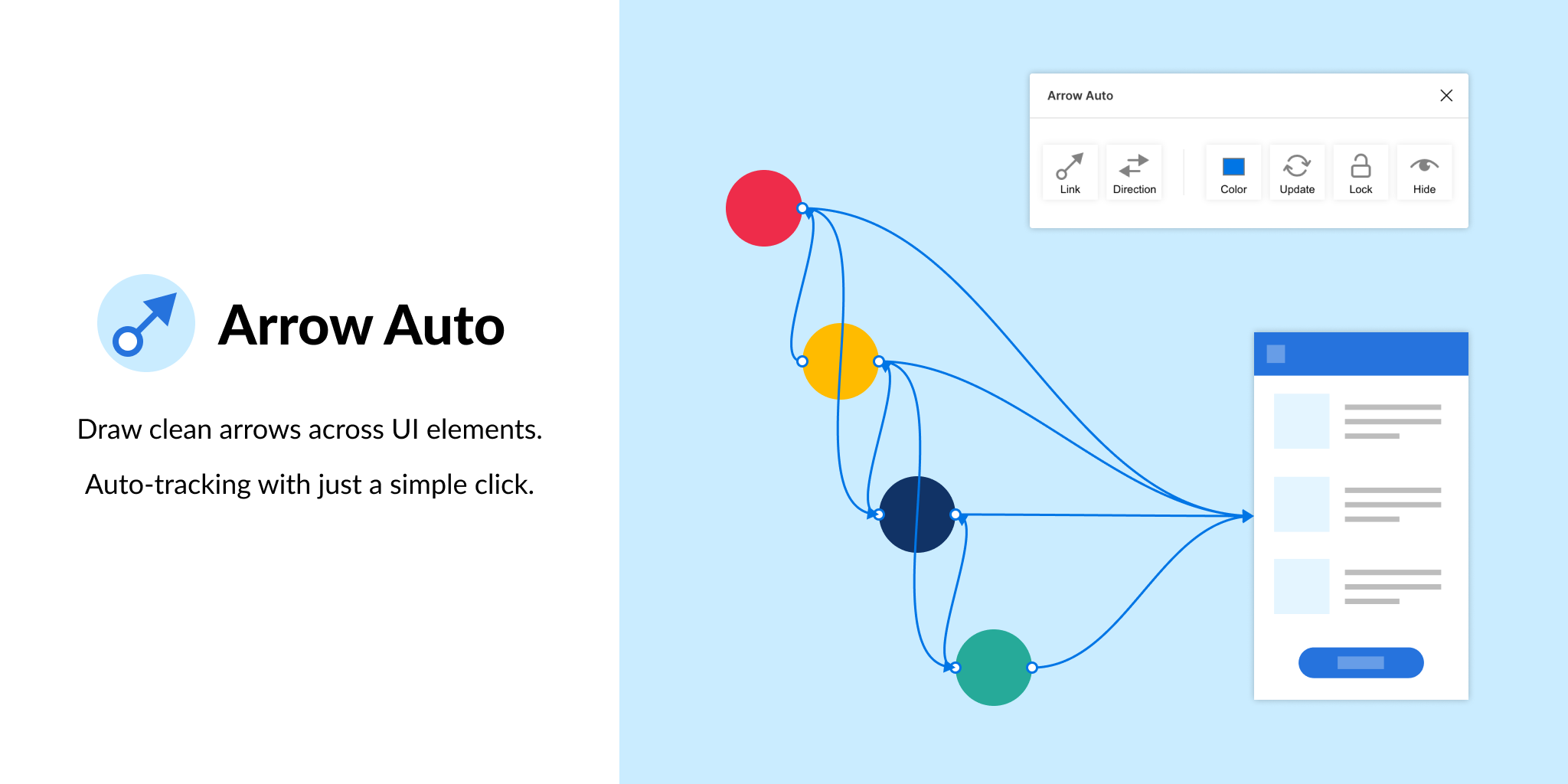 Arrow Auto

Draw clean arrows across UI elements.

Auto-tracking with just a simple click.

Arrow Auto

Link Direction Color Update Lock Hide